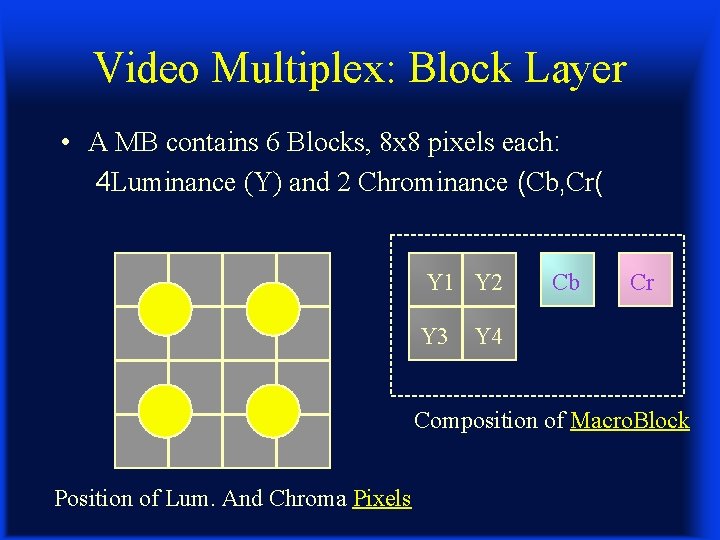 Video Multiplex: Block Layer

• A MB contains 6 Blocks, 8x8 pixels each: 4Luminance (Y) and 2 Chrominance (Cb,Cr(

Y1 Y2 Cb Cr

Y3 Y4

Composition of MacroBlock

Position of Lum. And Chroma Pixels